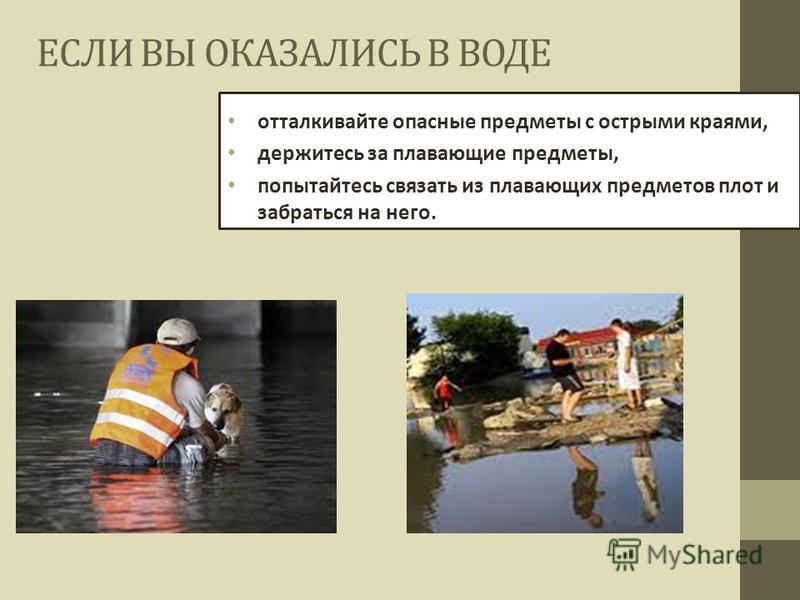 ЕСЛИ ВЫ ОКАЗАЛИСЬ В ВОДЕ

• отталкивайте опасные предметы с острыми краями,
• держитесь за плавающие предметы,
• попытайтесь связать из плавающих предметов плот и забраться на него.

MyShared